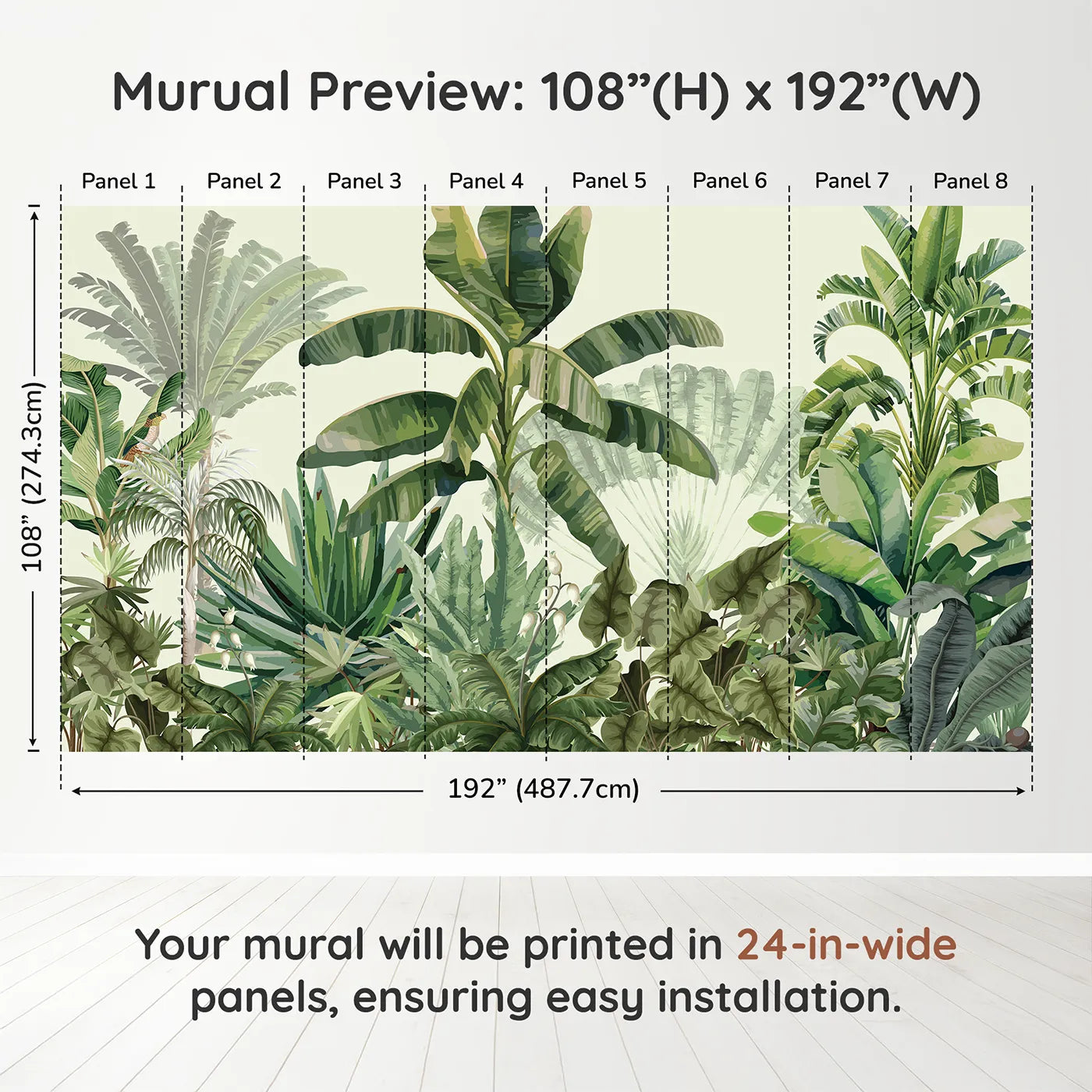 Murual Preview: 108”(H) x 192”(W)

Panel 1 Panel 2 Panel 3 Panel 4 Panel 5 Panel 6 Panel 7 Panel 8

108” (274.3cm)

192” (487.7cm)

Your mural will be printed in 24-in-wide panels, ensuring easy installation.